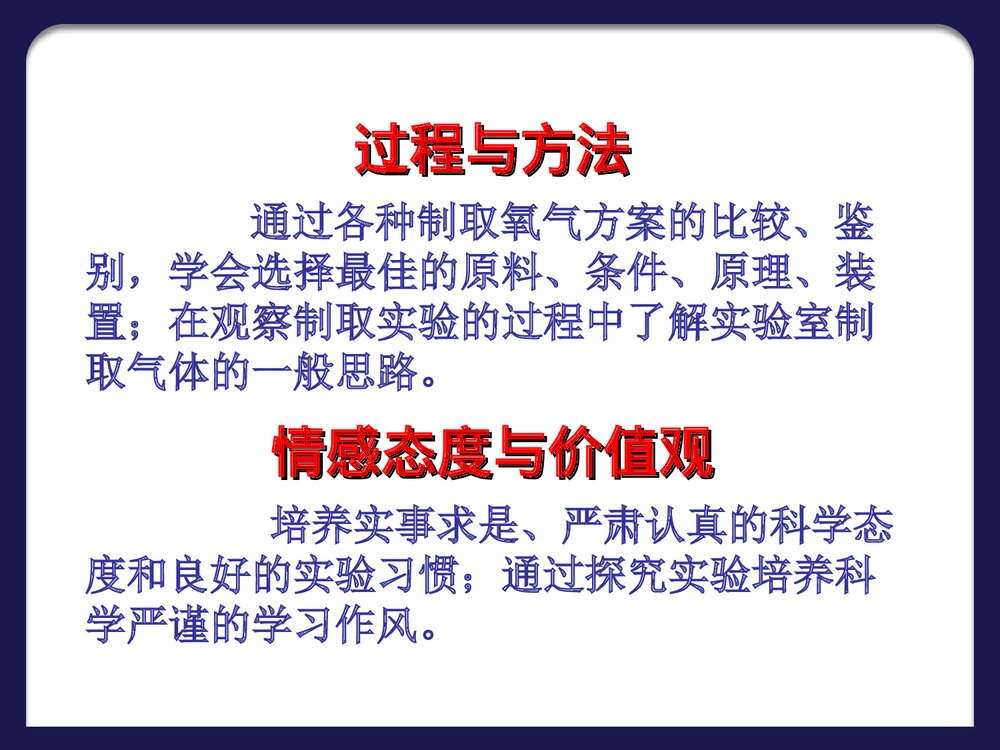 过程与方法

通过各种制取氧气方案的比较、鉴别，学会选择最佳的原料、条件、原理、装置；在观察制取实验的过程中了解实验室制取气体的一般思路。

情感态度与价值观

培养实事求是、严肃认真的科学态度和良好的实验习惯；通过探究实验培养科学严谨的学习作风。